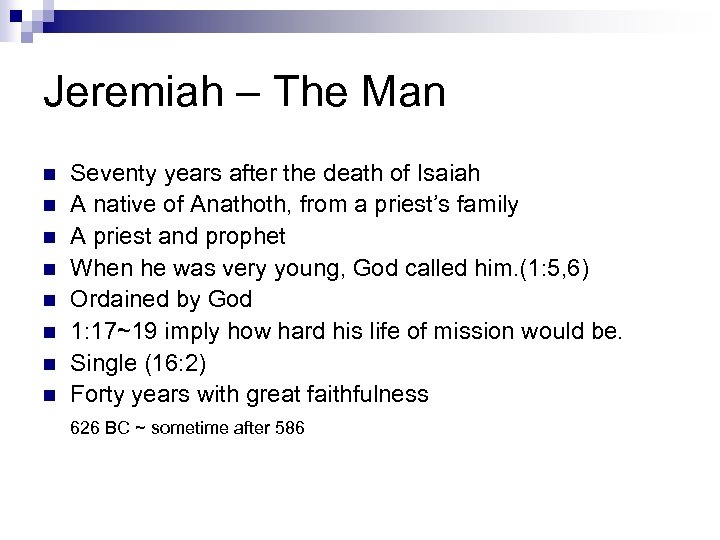 Jeremiah – The Man

- Seventy years after the death of Isaiah
- A native of Anathoth, from a priest's family
- A priest and prophet
- When he was very young, God called him.(1:5,6)
- Ordained by God
- 1:17~19 imply how hard his life of mission would be.
- Single (16:2)
- Forty years with great faithfulness

626 BC ~ sometime after 586